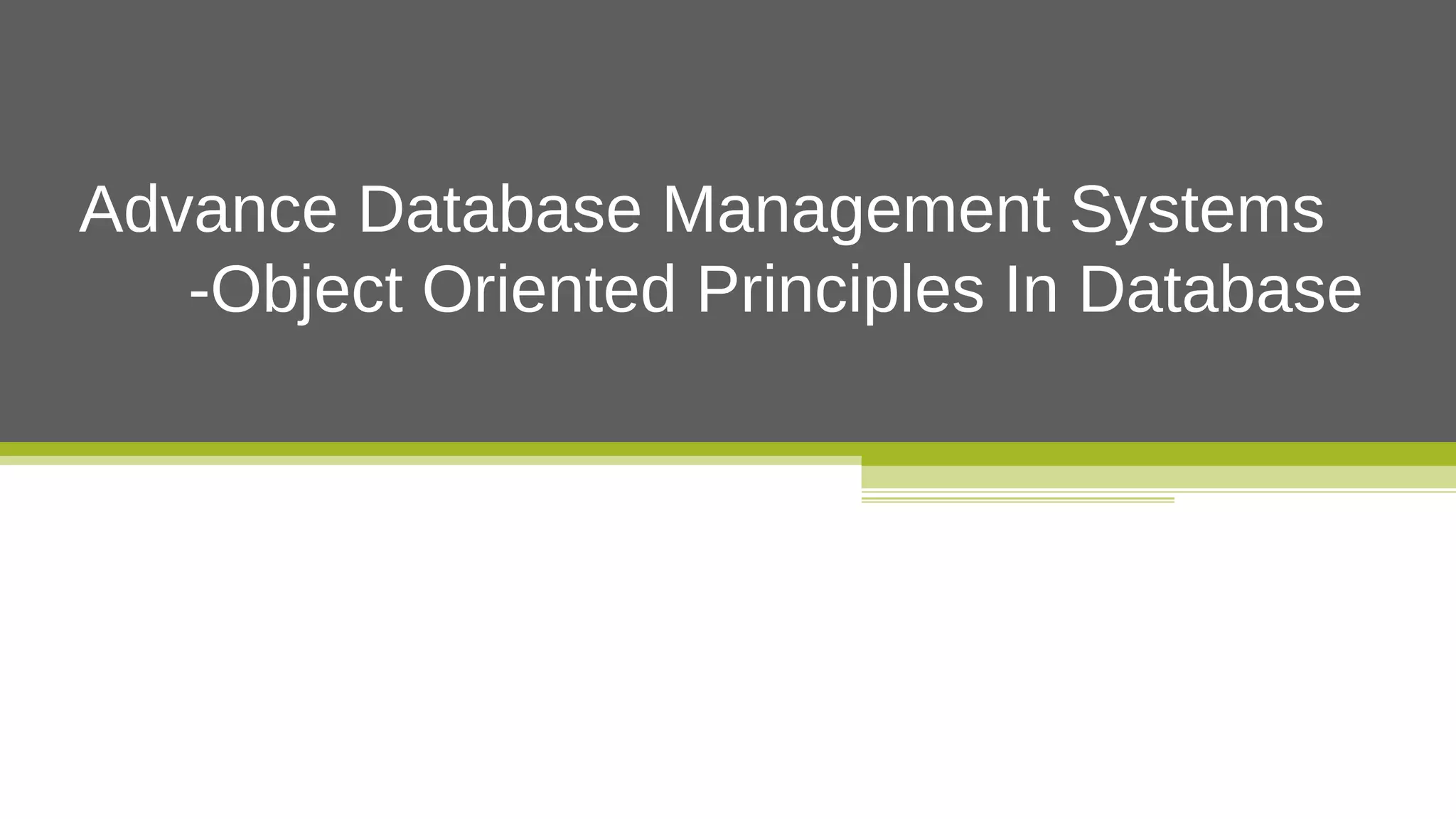 Advance Database Management Systems
-Object Oriented Principles In Database